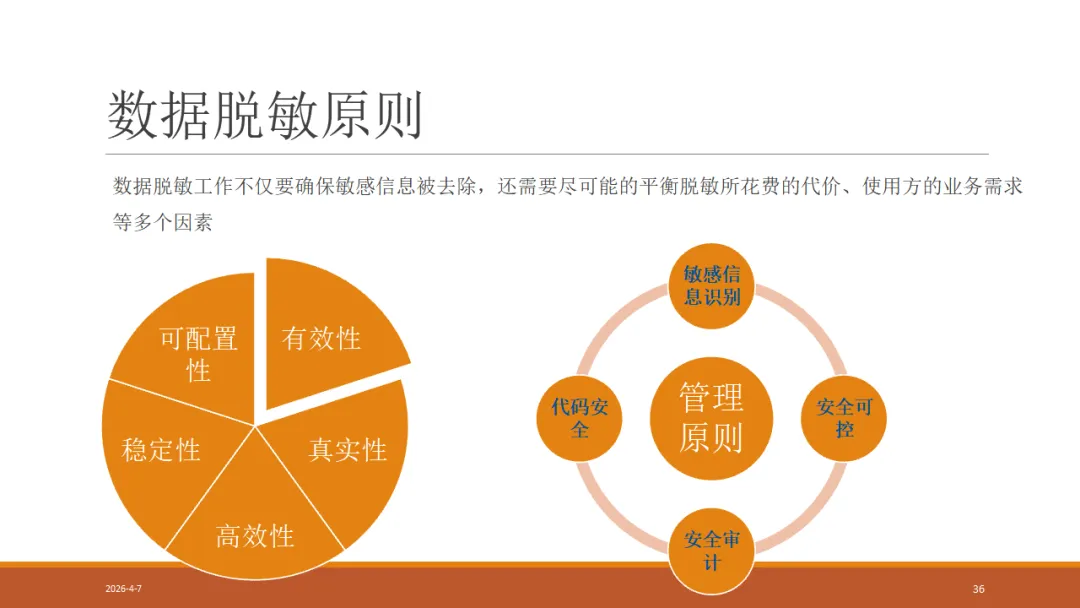 数据脱敏原则

数据脱敏工作不仅要确保敏感信息被去除，还需要尽可能的平衡脱敏所花费的代价、使用方的业务需求等多个因素

有效性
真实性
高效性
稳定性
可配置性

敏感信息识别
安全可控
安全审计
代码安全
管理原则

2026-4-7
36